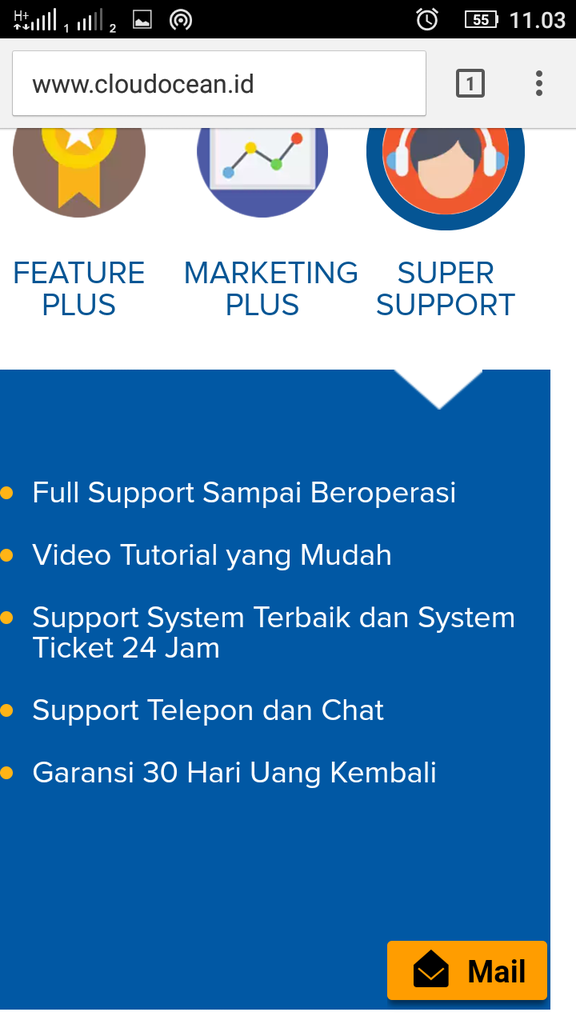 H+ 1 2 55 11.03

www.cloudocean.id

1

FEATURE PLUS

MARKETING PLUS

SUPER SUPPORT

Full Support Sampai Beroperasi

Video Tutorial yang Mudah

Support System Terbaik dan System Ticket 24 Jam

Support Telepon dan Chat

Garansi 30 Hari Uang Kembali

Mail